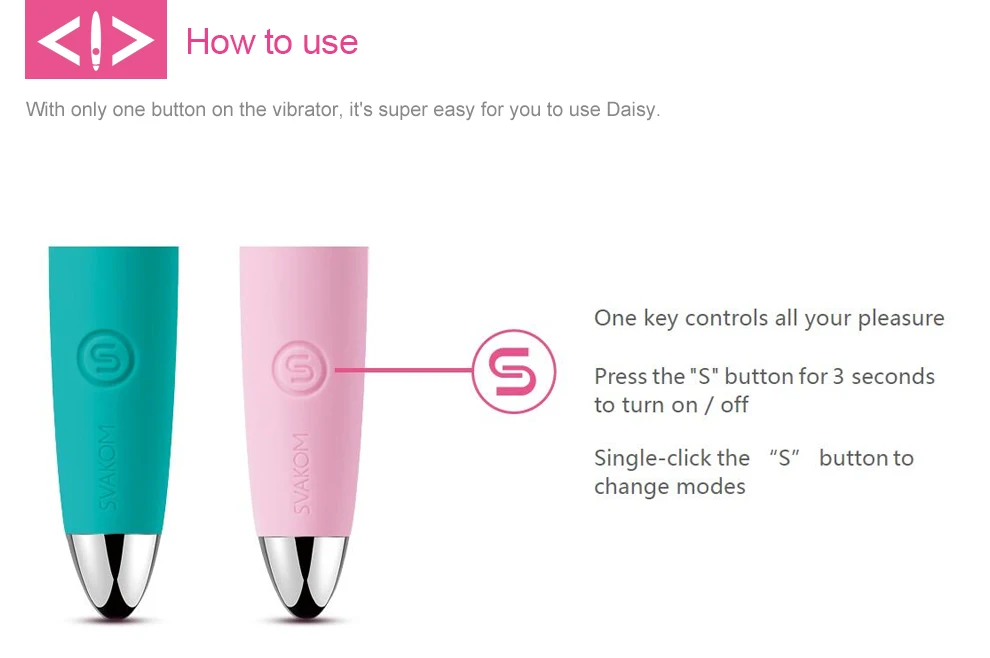 How to use

With only one button on the vibrator, it's super easy for you to use Daisy.

SVAKOM

SVAKOM

One key controls all your pleasure

Press the "S" button for 3 seconds to turn on / off

Single-click the "S" button to change modes